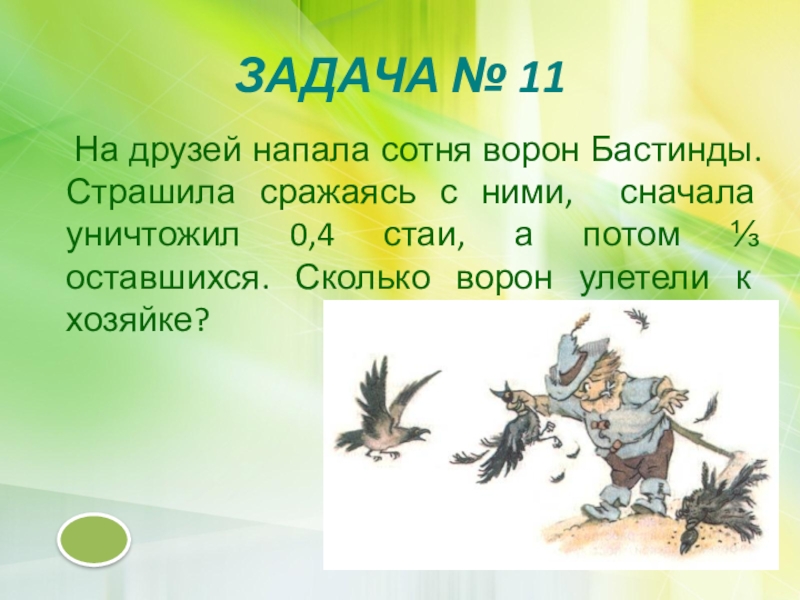 ЗАДАЧА № 11

На друзей напала сотня ворон Бастинды. Страшила сражаясь с ними, сначала уничтожил 0,4 стаи, а потом $\frac{1}{3}$ оставшихся. Сколько ворон улетели к хозяйке?